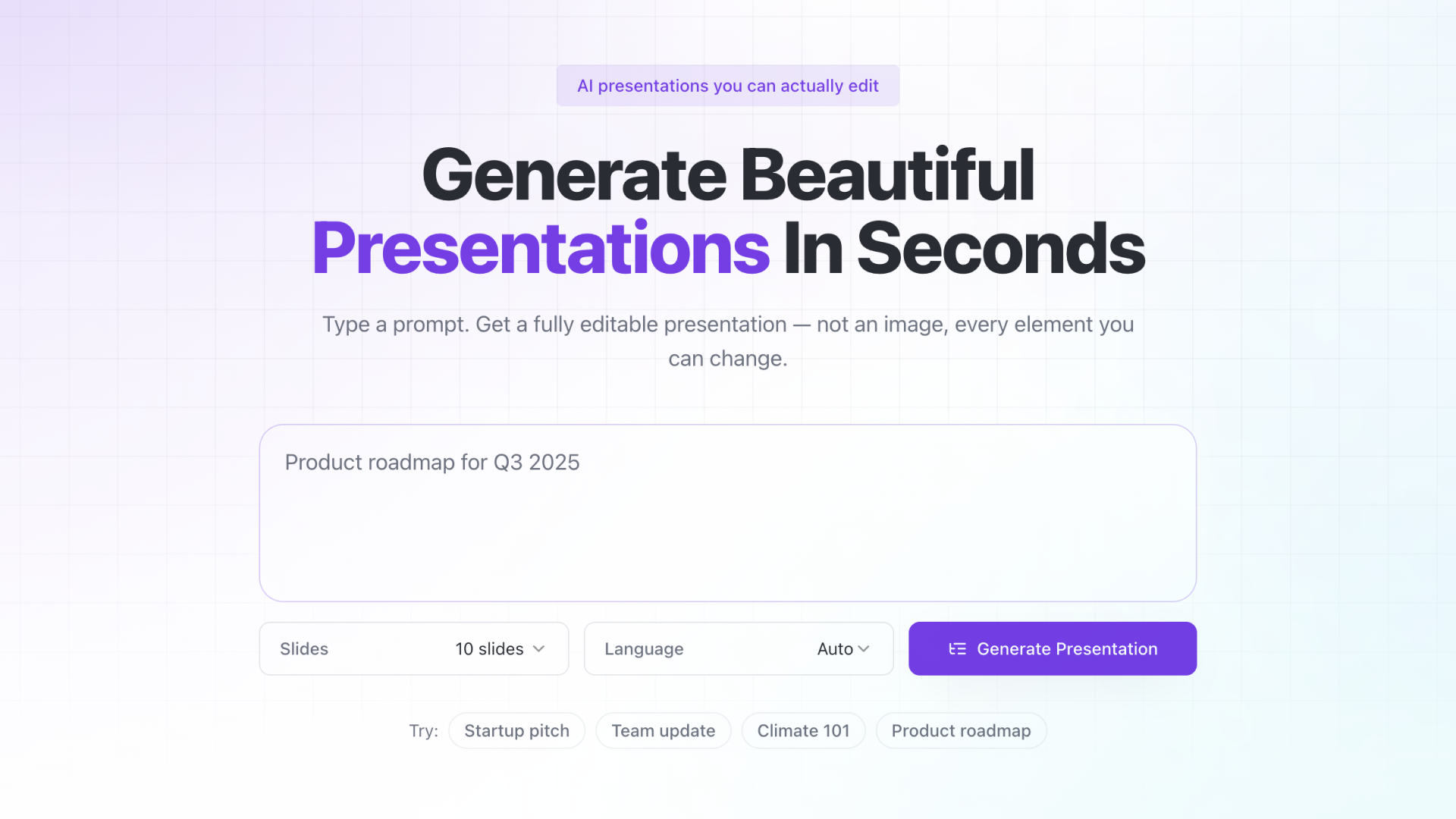 AI presentations you can actually edit

Generate Beautiful Presentations In Seconds

Type a prompt. Get a fully editable presentation — not an image, every element you can change.

Product roadmap for Q3 2025

Slides 10 slides

Language Auto

Generate Presentation

Try: Startup pitch Team update Climate 101 Product roadmap